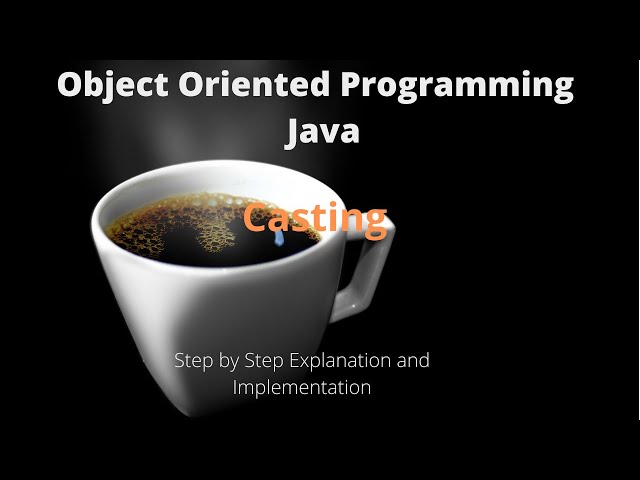 Object Oriented Programming
Java

Casting

Step by Step Explanation and Implementation